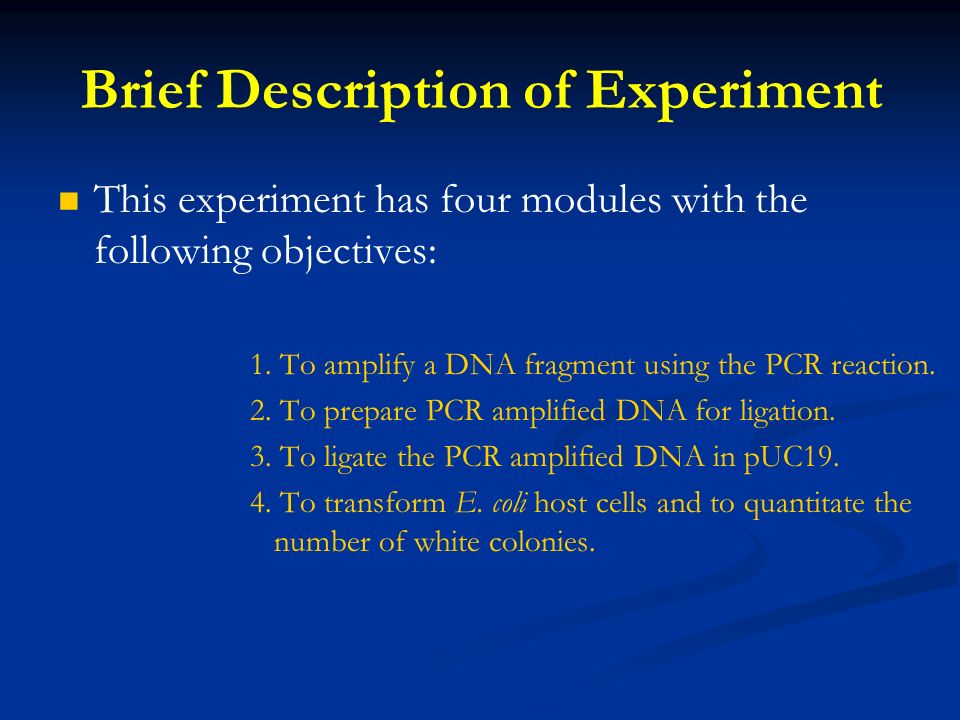 Brief Description of Experiment

This experiment has four modules with the following objectives:

1. To amplify a DNA fragment using the PCR reaction.
2. To prepare PCR amplified DNA for ligation.
3. To ligate the PCR amplified DNA in pUC19.
4. To transform E. coli host cells and to quantitate the number of white colonies.